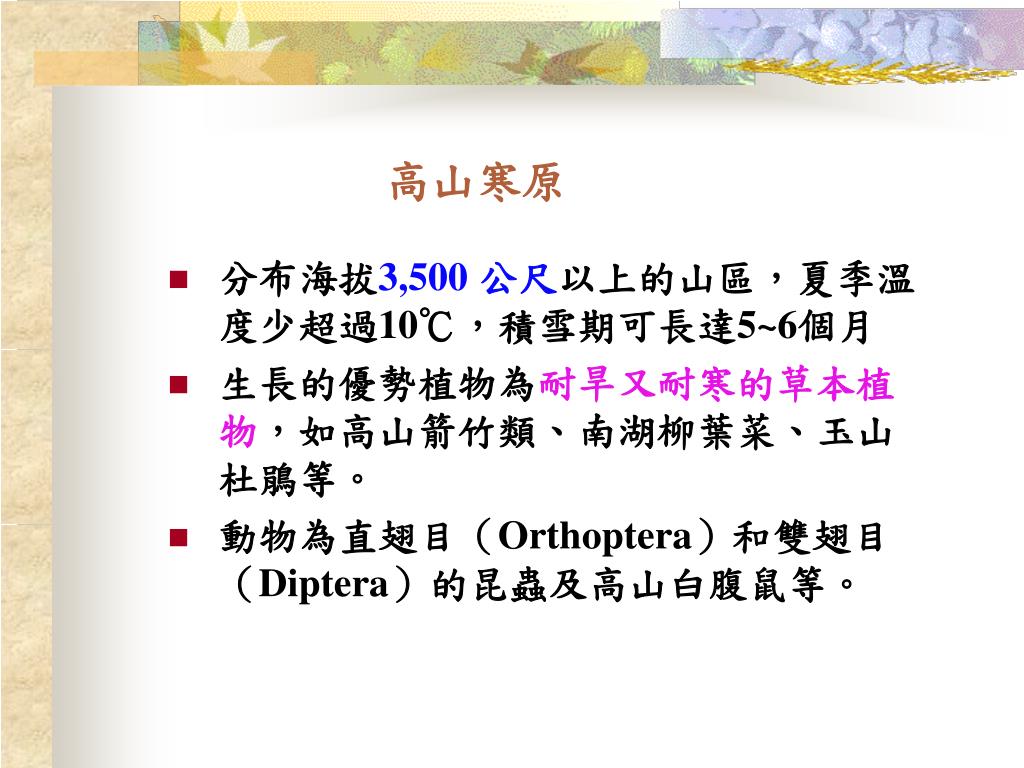 高山寒原

■ 分布海拔3,500 公尺以上的山區，夏季溫度少超過10℃，積雪期可長達5~6個月

■ 生長的優勢植物為耐旱又耐寒的草本植物，如高山箭竹類、南湖柳葉菜、玉山杜鵑等。

■ 動物為直翅目（Orthoptera）和雙翅目（Diptera）的昆蟲及高山白腹鼠等。